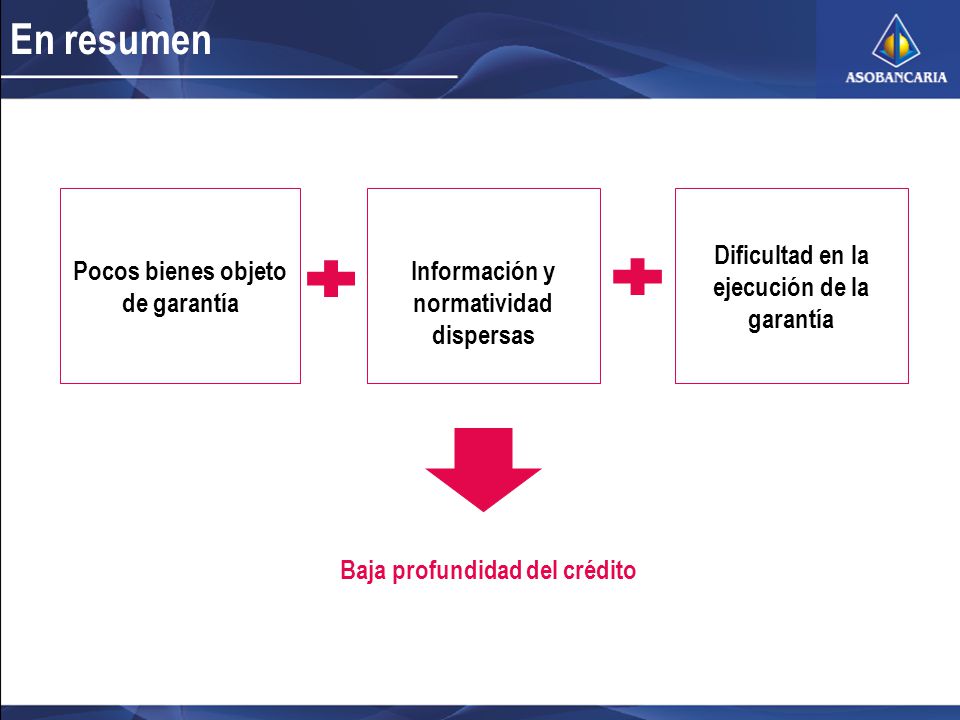 En resumen

ASOBANCARIA

Pocos bienes objeto de garantía

Información y normatividad dispersas

Dificultad en la ejecución de la garantía

Baja profundidad del crédito